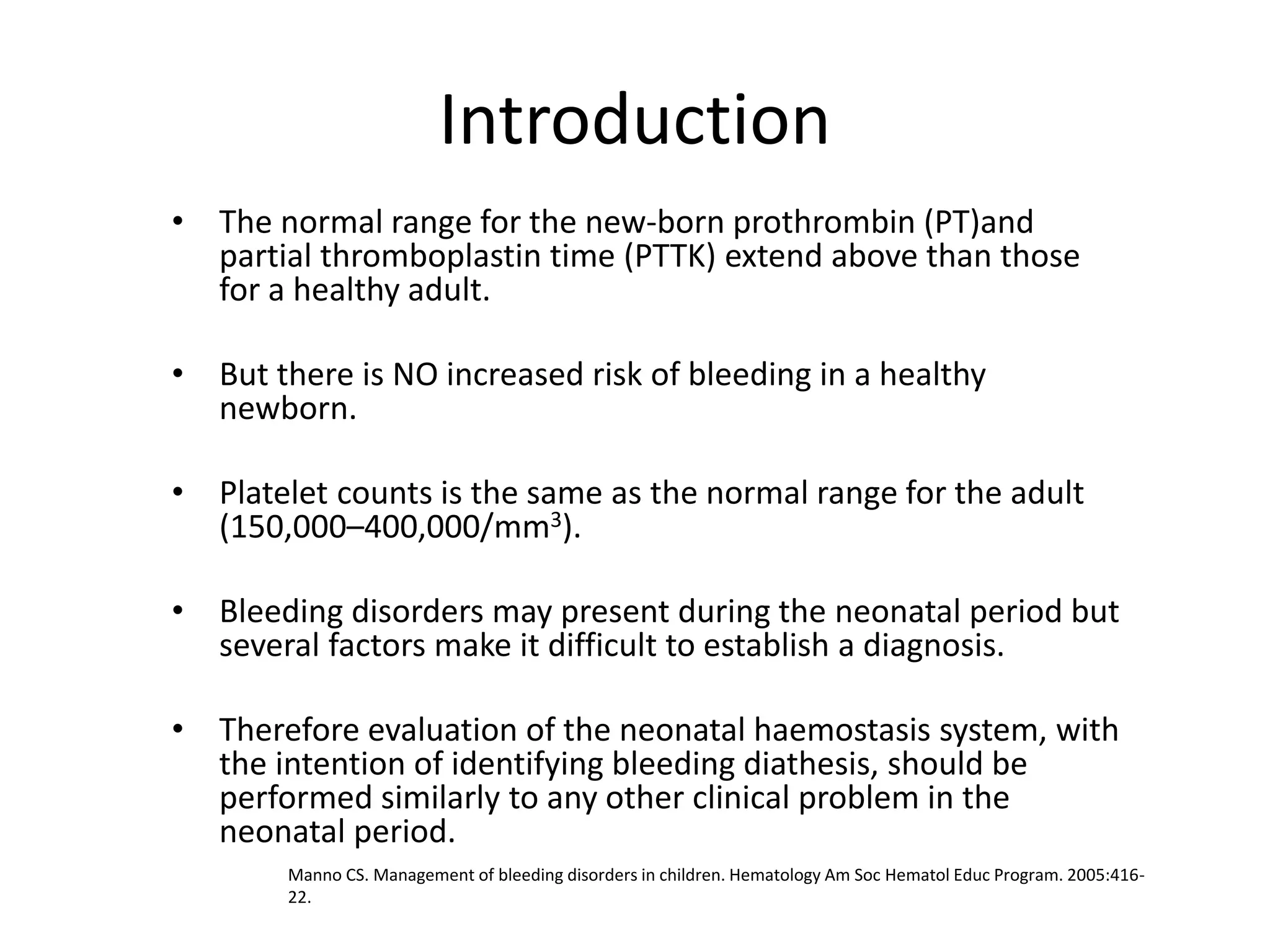 Introduction

• The normal range for the new-born prothrombin (PT)and partial thromboplastin time (PTTK) extend above than those for a healthy adult.

• But there is NO increased risk of bleeding in a healthy newborn.

• Platelet counts is the same as the normal range for the adult (150,000–400,000/mm$^3$).

• Bleeding disorders may present during the neonatal period but several factors make it difficult to establish a diagnosis.

• Therefore evaluation of the neonatal haemostasis system, with the intention of identifying bleeding diathesis, should be performed similarly to any other clinical problem in the neonatal period.

Manno CS. Management of bleeding disorders in children. Hematology Am Soc Hematol Educ Program. 2005:416-22.